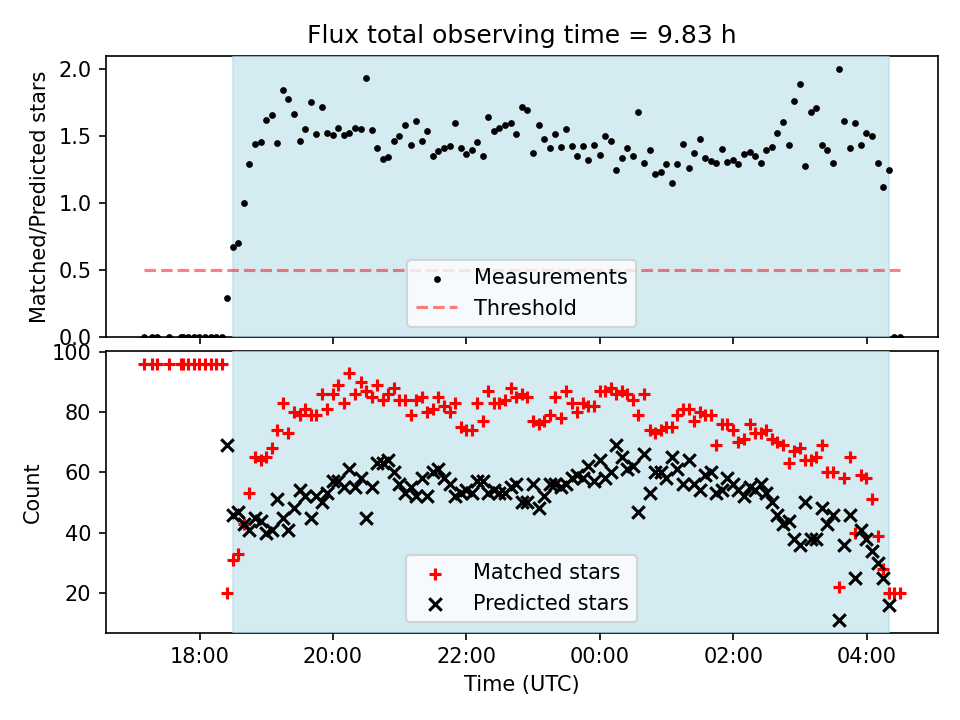 Flux total observing time = 9.83 h

Matched/Predicted stars
2.0
1.5
1.0
0.5
0.0

Measurements
Threshold

Count
100
80
60
40
20

Matched stars
Predicted stars

18:00
20:00
22:00
00:00
02:00
04:00
Time (UTC)